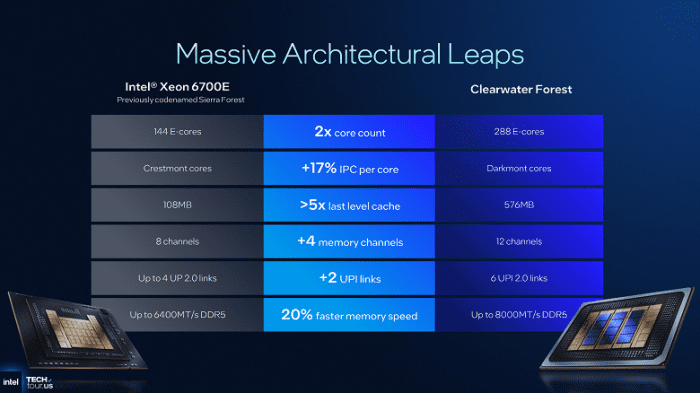 Massive Architectural Leaps

| Intel® Xeon 6700E Previously codenamed Sierra Forest | | Clearwater Forest |
|---|---|---|
| 144 E-cores | 2x core count | 288 E-cores |
| Crestmont cores | +17% IPC per core | Darkmont cores |
| 108MB | >5x last level cache | 576MB |
| 8 channels | +4 memory channels | 12 channels |
| Up to 4 UP 2.0 links | +2 UPI links | 6 UPI 2.0 links |
| Up to 6400MT/s DDR5 | 20% faster memory speed | Up to 8000MT/s DDR5 |

intel TECH tour.US